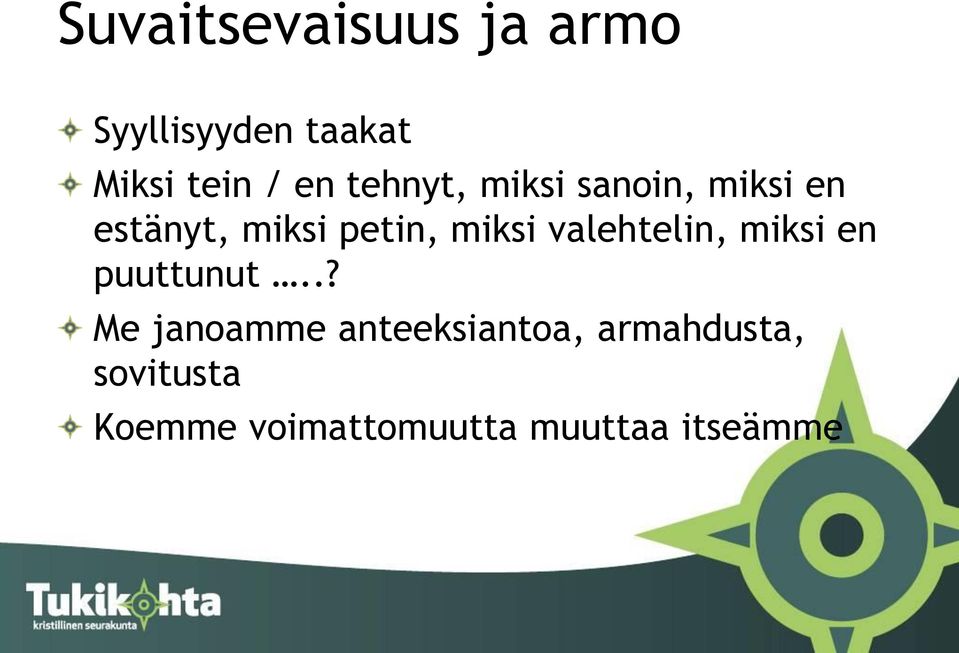 Suvaitsevaisuus ja armo

Syyllisyyden taakat

Miksi tein / en tehnyt, miksi sanoin, miksi en estänyt, miksi petin, miksi valehtelin, miksi en puuttunut …..?

Me janoamme anteeksiantoa, armahdusta, sovitusta

Koemme voimattomuutta muuttaa itseämme

Tukikohta
kristillinen seurakunta